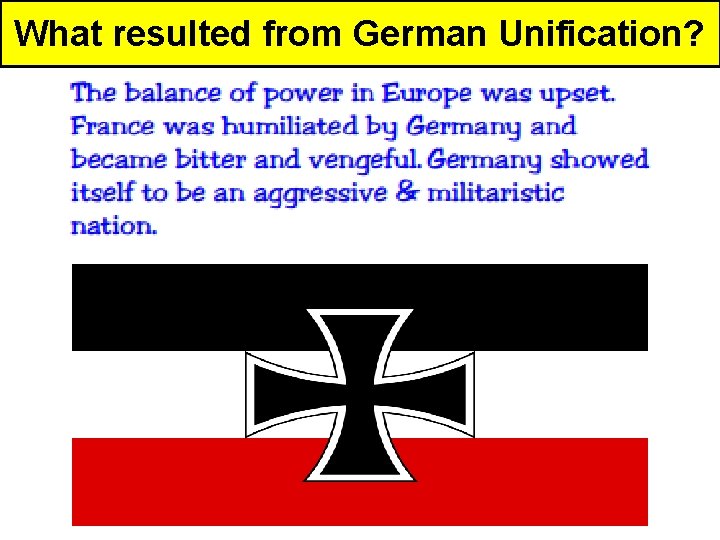 What resulted from German Unification?

The balance of power in Europe was upset. France was humiliated by Germany and became bitter and vengeful. Germany showed itself to be an aggressive & militaristic nation.